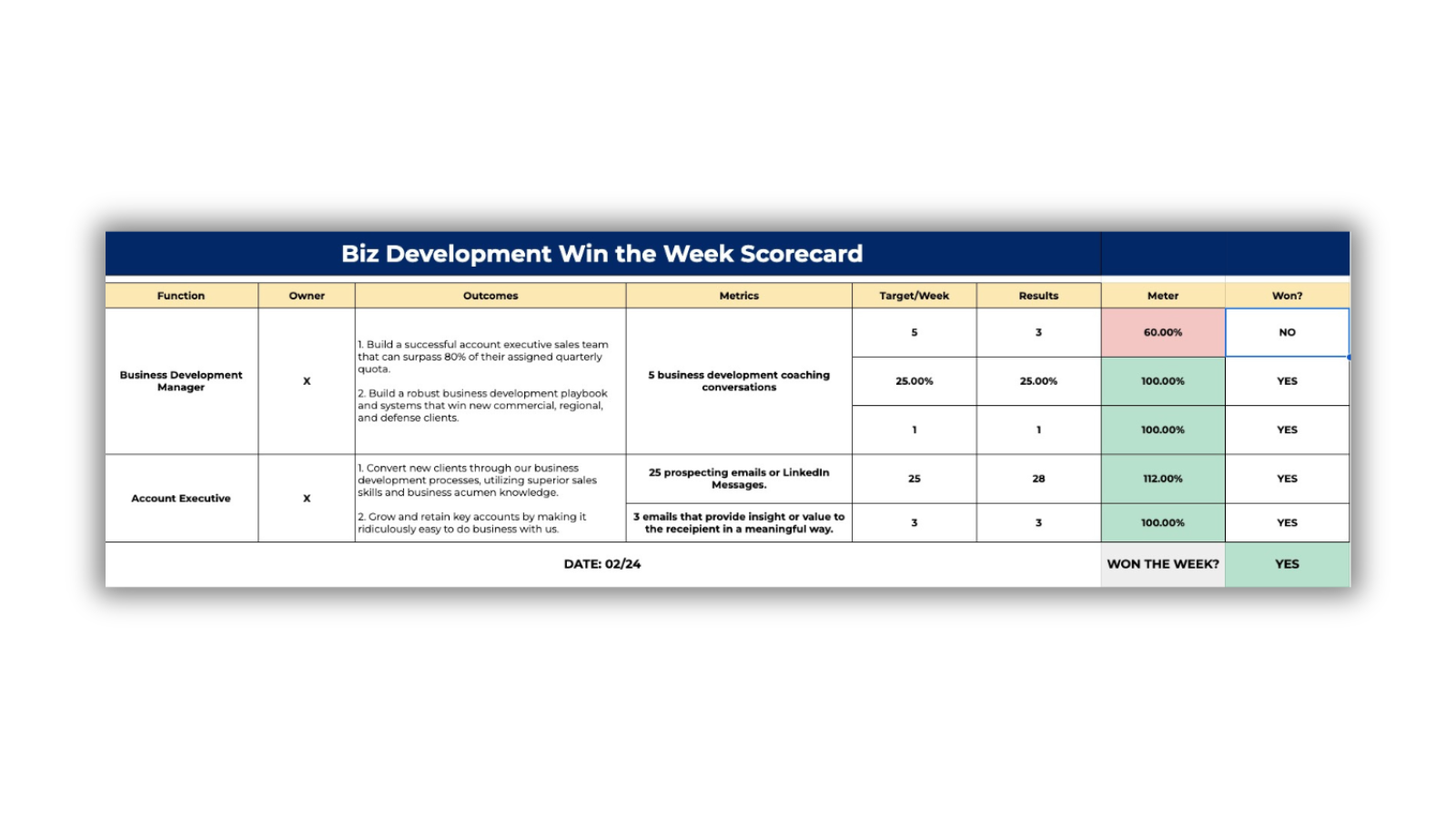 Biz Development Win the Week Scorecard

| Function | Owner | Outcomes | Metrics | Target/Week | Results | Meter | Won? |
|---|---|---|---|---|---|---|---|
| Business Development Manager | X | 1. Build a successful account executive sales team that can surpass 80% of their assigned quarterly quota. 2. Build a robust business development playbook and systems that win new commercial, regional, and defense clients. | 5 business development coaching conversations | 5 | 3 | 60.00% | NO |
| | | | | 25.00% | 25.00% | 100.00% | YES |
| | | | | 1 | 1 | 100.00% | YES |
| Account Executive | X | 1. Convert new clients through our business development processes, utilizing superior sales skills and business acumen knowledge. 2. Grow and retain key accounts by making it ridiculously easy to do business with us. | 25 prospecting emails or LinkedIn Messages. | 25 | 28 | 112.00% | YES |
| | | | 3 emails that provide insight or value to the receipient in a meaningful way. | 3 | 3 | 100.00% | YES |
| DATE: 02/24 | | | | | | WON THE WEEK? | YES |